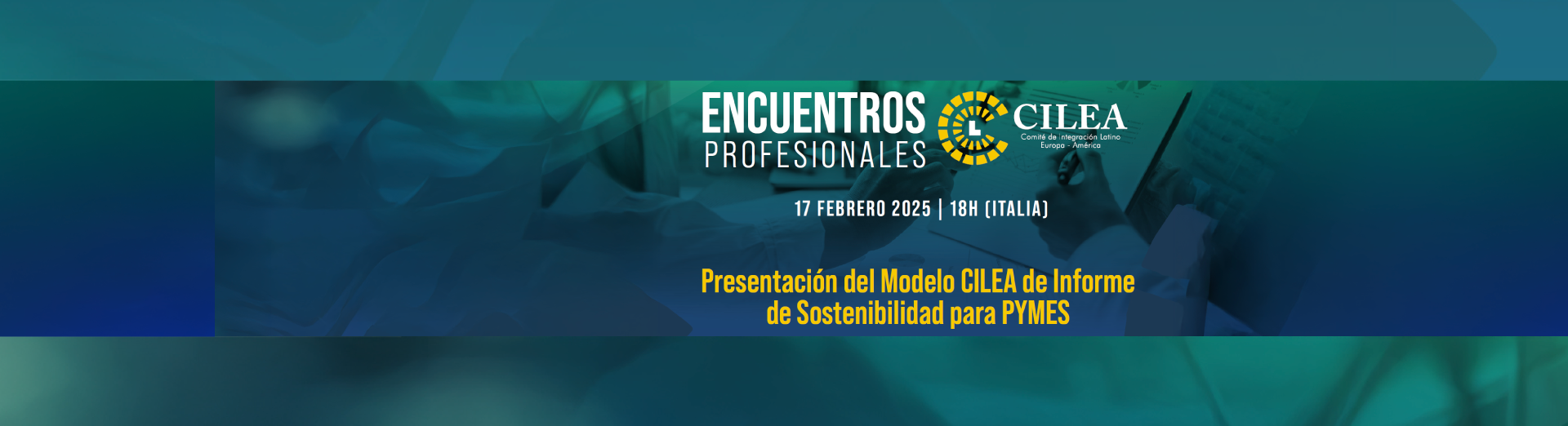 ENCUENTROS PROFESIONALES

CILEA
Comité de Integración Latino Europa - América

17 FEBRERO 2025 | 18H (ITALIA)

Presentación del Modelo CILEA de Informe de Sostenibilidad para PYMES